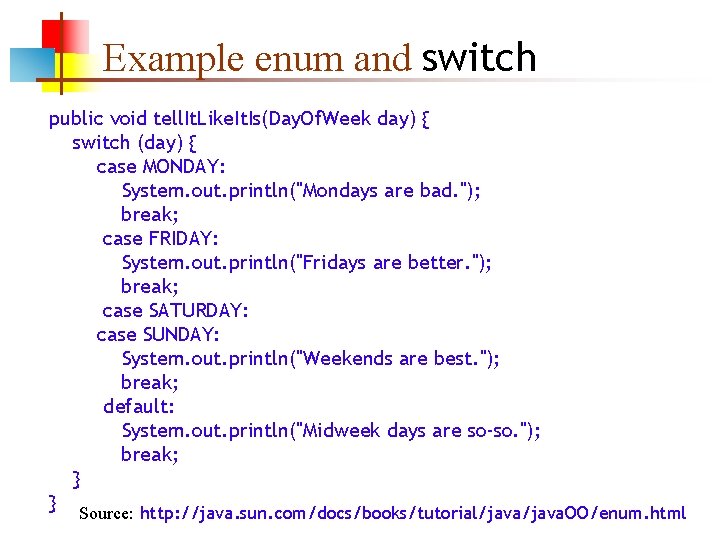 Example enum and switch

public void tellItLikeItIs(DayOfWeek day) {
switch (day) {
case MONDAY:
System.out.println("Mondays are bad.");
break;
case FRIDAY:
System.out.println("Fridays are better.");
break;
case SATURDAY:
case SUNDAY:
System.out.println("Weekends are best.");
break;
default:
System.out.println("Midweek days are so-so.");
break;
}
}

Source: http://java.sun.com/docs/books/tutorial/java/javaOO/enum.html